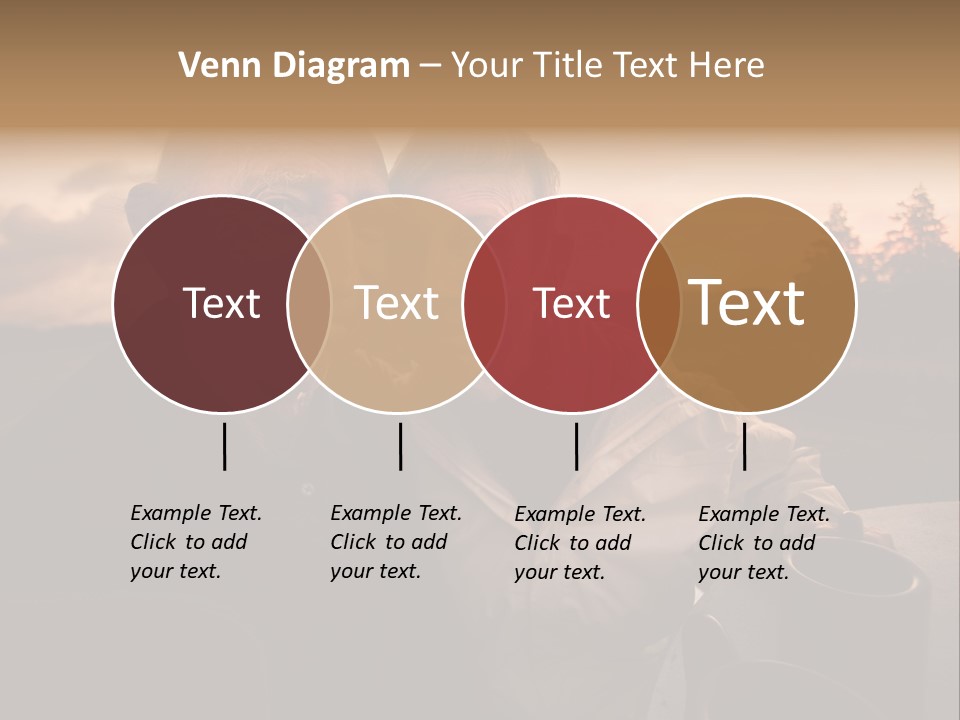 Venn Diagram – Your Title Text Here

Text

Text

Text

Text

Example Text. Click to add your text.

Example Text. Click to add your text.

Example Text. Click to add your text.

Example Text. Click to add your text.